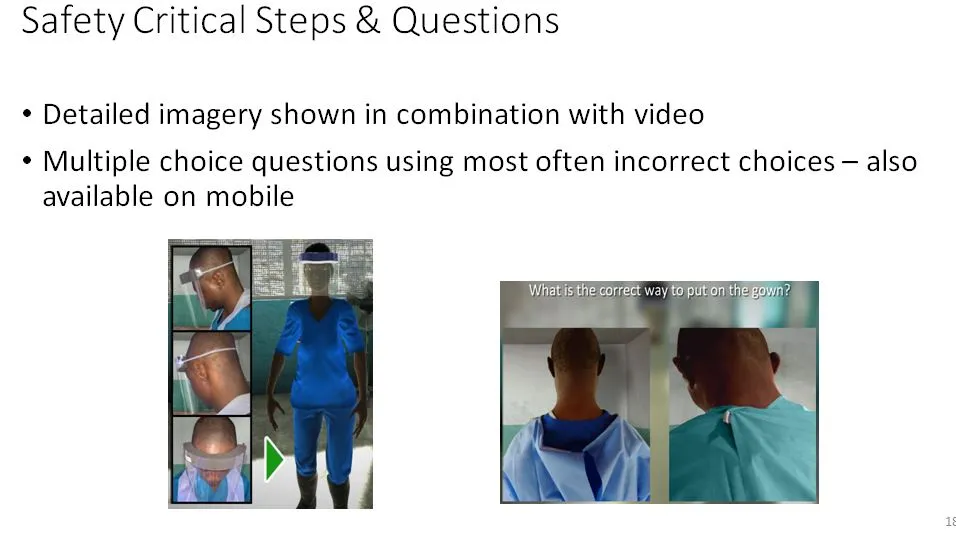 Safety Critical Steps & Questions

• Detailed imagery shown in combination with video

• Multiple choice questions using most often incorrect choices – also available on mobile

What is the correct way to put on the gown?

18